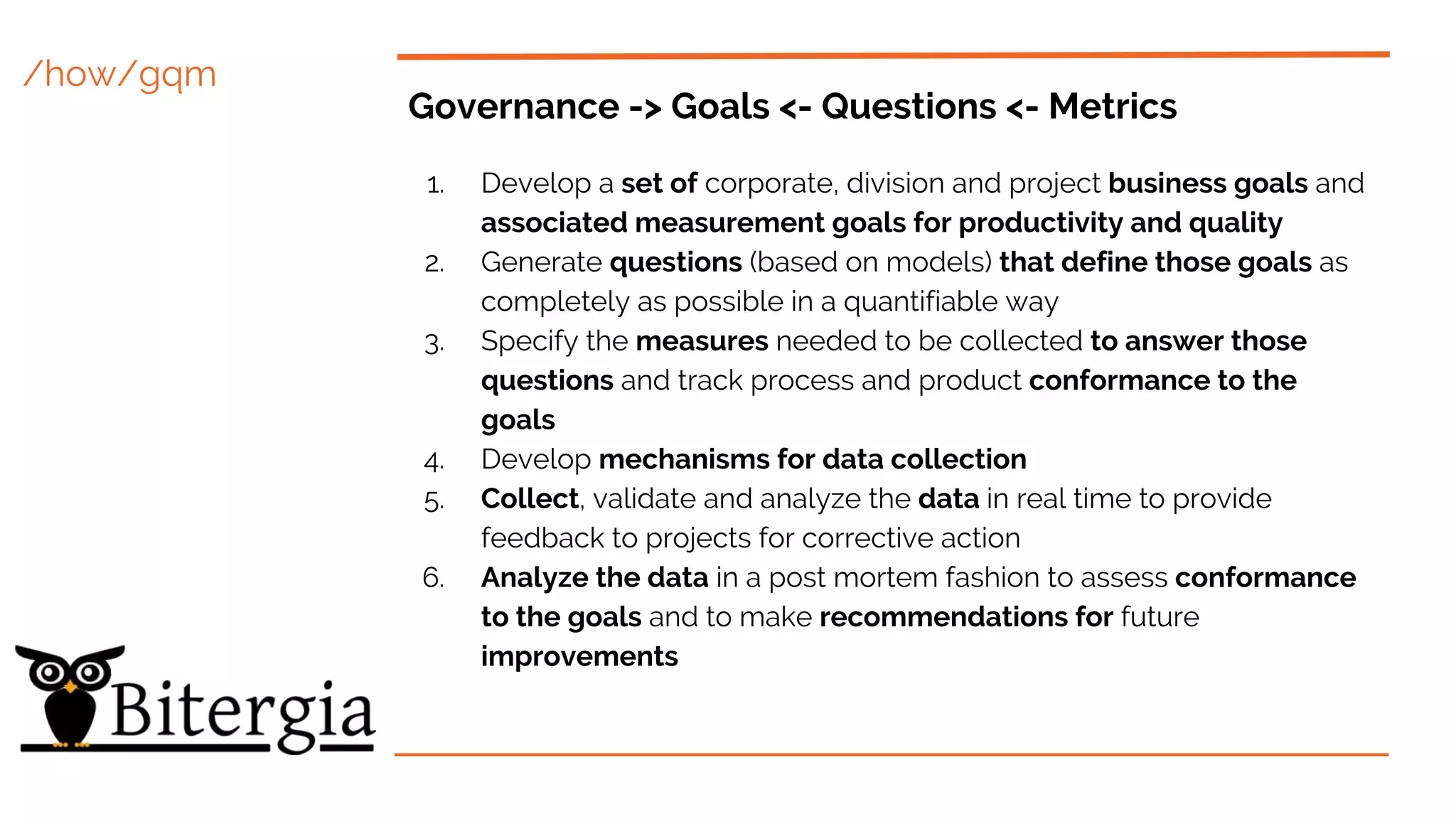 /how/gqm

Governance -> Goals <- Questions <- Metrics

1. Develop a set of corporate, division and project business goals and associated measurement goals for productivity and quality
2. Generate questions (based on models) that define those goals as completely as possible in a quantifiable way
3. Specify the measures needed to be collected to answer those questions and track process and product conformance to the goals
4. Develop mechanisms for data collection
5. Collect, validate and analyze the data in real time to provide feedback to projects for corrective action
6. Analyze the data in a post mortem fashion to assess conformance to the goals and to make recommendations for future improvements

Bitergia